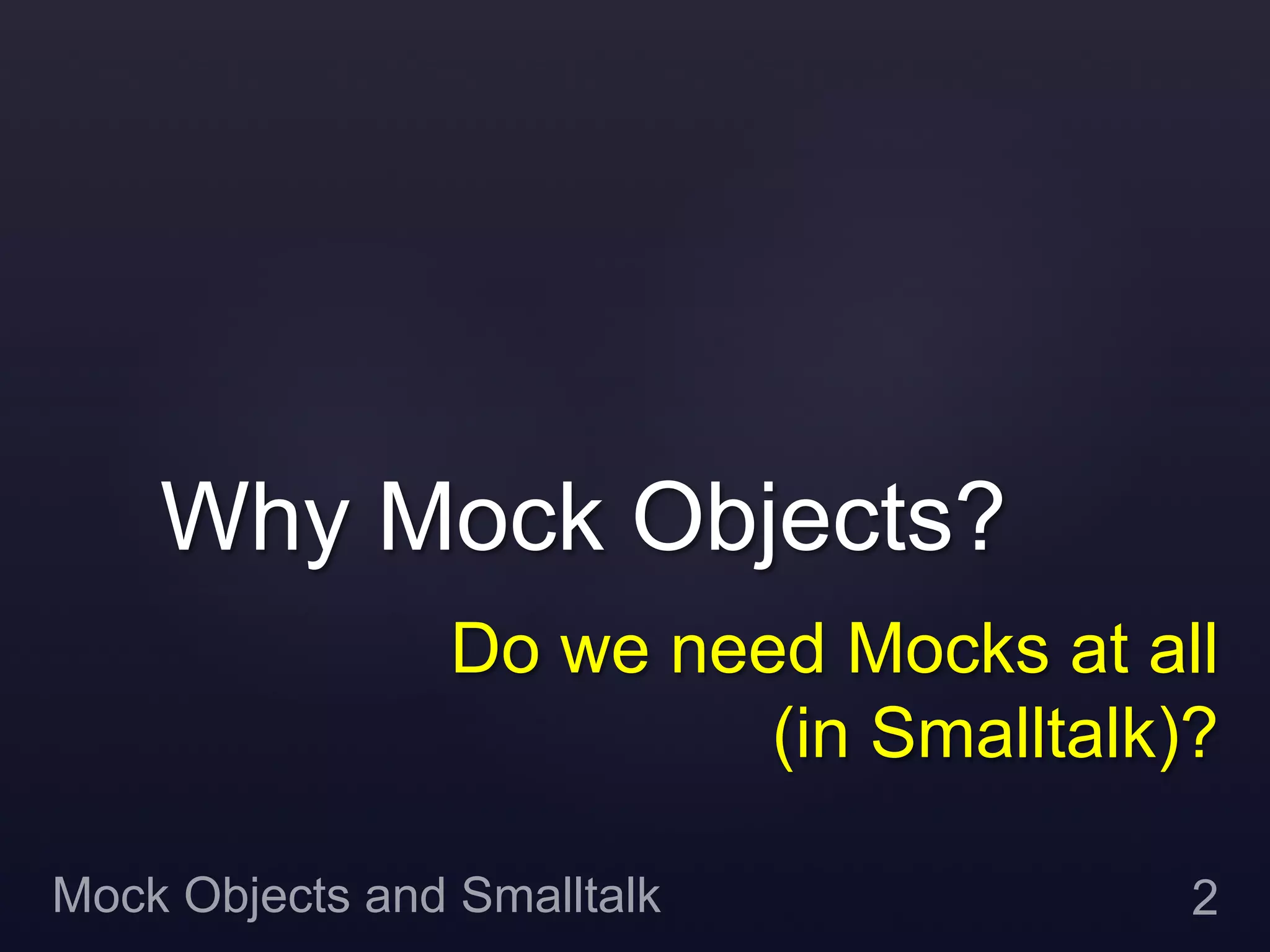 Why Mock Objects?

Do we need Mocks at all (in Smalltalk)?

Mock Objects and Smalltalk

2